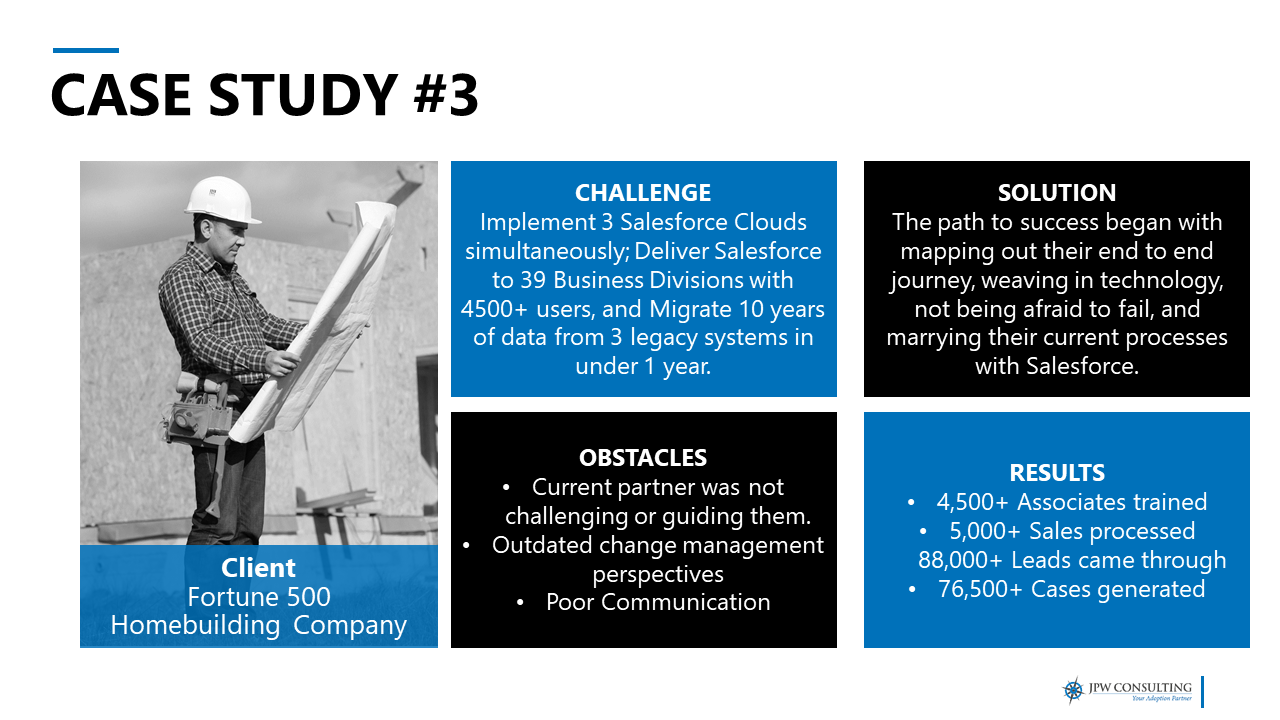 CASE STUDY #3

Client
Fortune 500
Homebuilding Company

CHALLENGE
Implement 3 Salesforce Clouds simultaneously; Deliver Salesforce to 39 Business Divisions with 4500+ users, and Migrate 10 years of data from 3 legacy systems in under 1 year.

OBSTACLES
• Current partner was not challenging or guiding them.
• Outdated change management perspectives
• Poor Communication

SOLUTION
The path to success began with mapping out their end to end journey, weaving in technology, not being afraid to fail, and marrying their current processes with Salesforce.

RESULTS
• 4,500+ Associates trained
• 5,000+ Sales processed
88,000+ Leads came through
• 76,500+ Cases generated

JPW CONSULTING
Your Adoption Partner